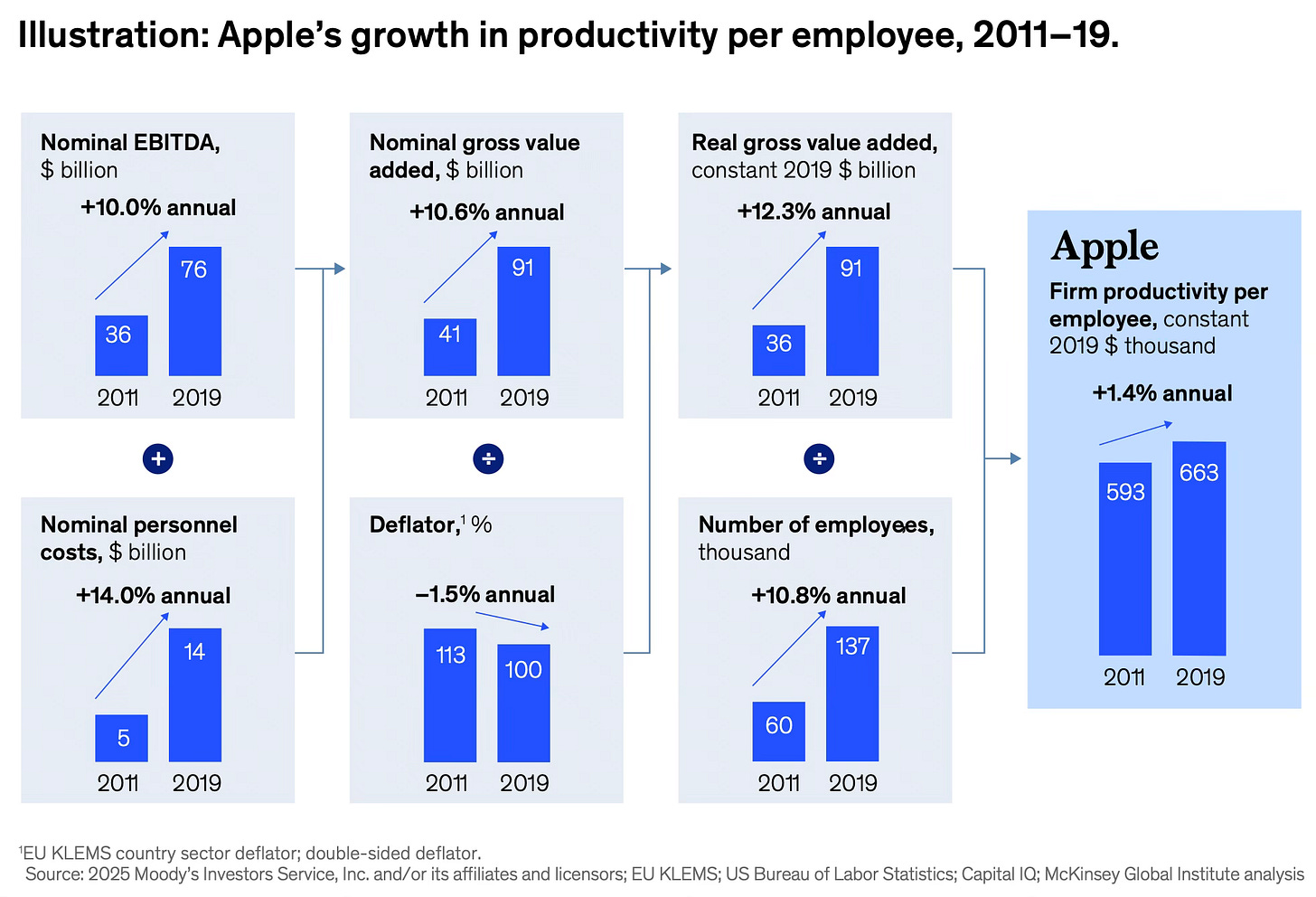 Illustration: Apple's growth in productivity per employee, 2011–19.

Nominal EBITDA, $ billion

+10.0% annual

36 76

2011 2019

+

Nominal personnel costs, $ billion

+14.0% annual

5 14

2011 2019

Nominal gross value added, $ billion

+10.6% annual

41 91

2011 2019

÷

Deflator,$^1$ %

–1.5% annual

113 100

2011 2019

Real gross value added, constant 2019 $ billion

+12.3% annual

36 91

2011 2019

÷

Number of employees, thousand

+10.8% annual

60 137

2011 2019

Apple

Firm productivity per employee, constant 2019 $ thousand

+1.4% annual

593 663

2011 2019

$^1$EU KLEMS country sector deflator; double-sided deflator.
Source: 2025 Moody's Investors Service, Inc. and/or its affiliates and licensors; EU KLEMS; US Bureau of Labor Statistics; Capital IQ; McKinsey Global Institute analysis